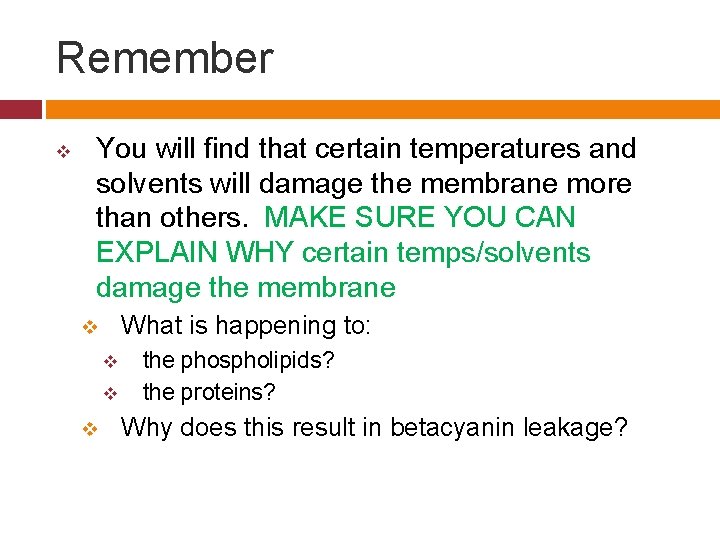 Remember

❖ You will find that certain temperatures and solvents will damage the membrane more than others.  MAKE SURE YOU CAN EXPLAIN WHY certain temps/solvents damage the membrane

❖ What is happening to:

❖ the phospholipids?

❖ the proteins?

❖ Why does this result in betacyanin leakage?